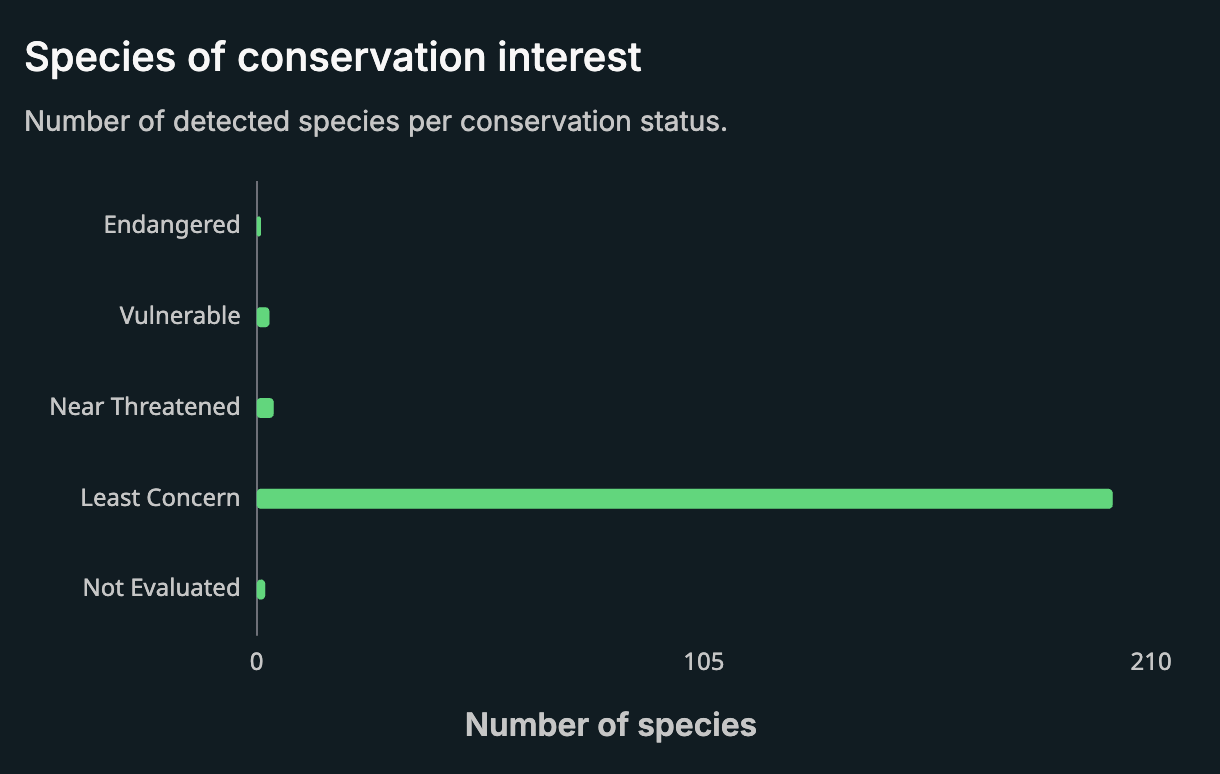 Species of conservation interest

Number of detected species per conservation status.

Endangered

Vulnerable

Near Threatened

Least Concern

Not Evaluated

0

105

210

Number of species